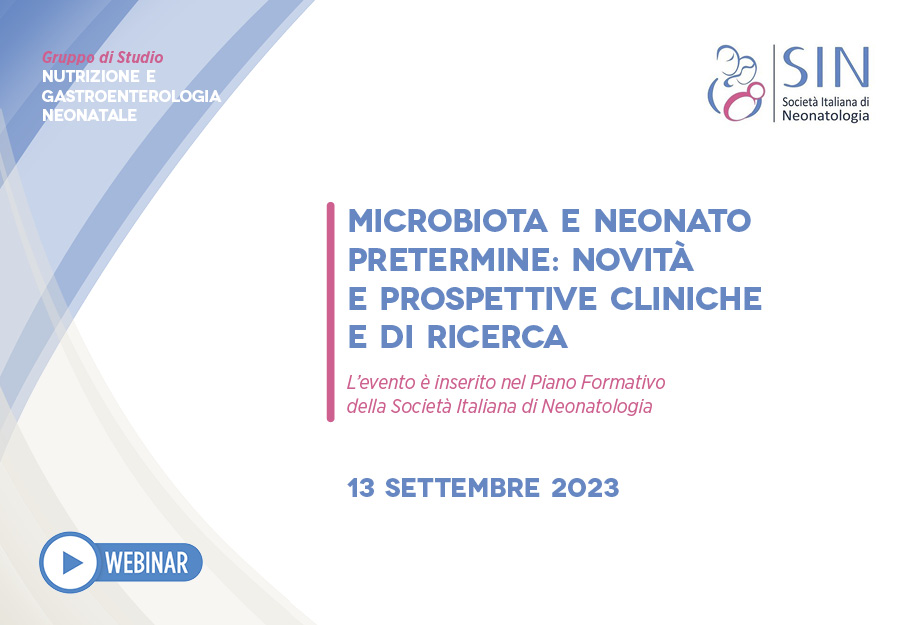 Gruppo di Studio
NUTRIZIONE E GASTROENTEROLOGIA NEONATALE

SIN
Società Italiana di Neonatologia

MICROBIOTA E NEONATO PRETERMINE: NOVITÀ E PROSPETTIVE CLINICHE E DI RICERCA

L'evento è inserito nel Piano Formativo della Società Italiana di Neonatologia

13 SETTEMBRE 2023

WEBINAR